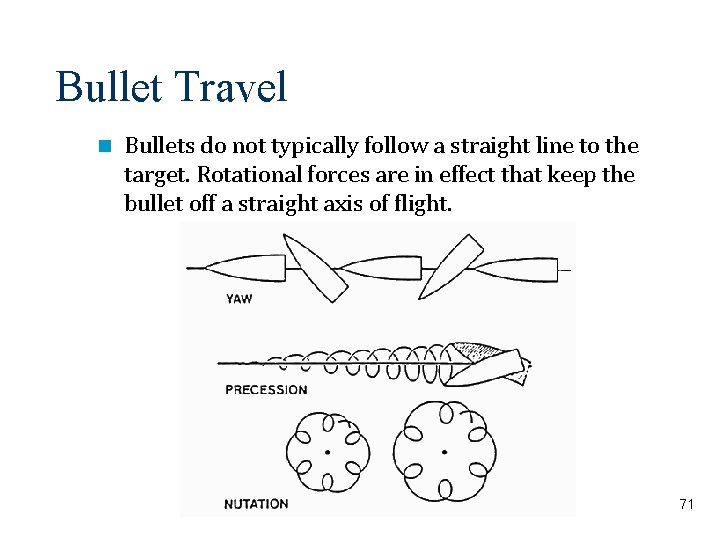 Bullet Travel

Bullets do not typically follow a straight line to the target. Rotational forces are in effect that keep the bullet off a straight axis of flight.

YAW

PRECESSION

NUTATION

71